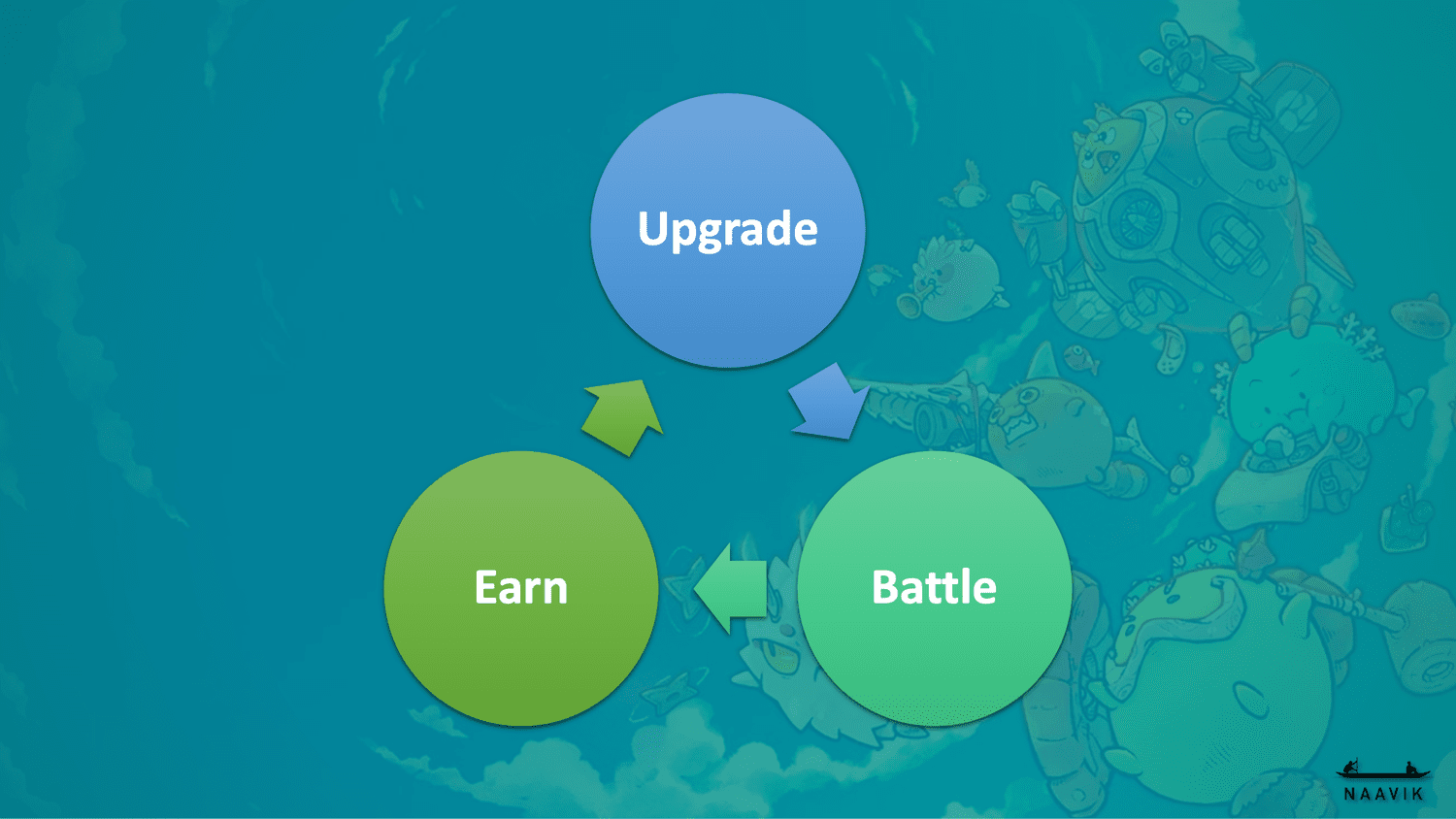 Upgrade

Battle

Earn

NAAVIK